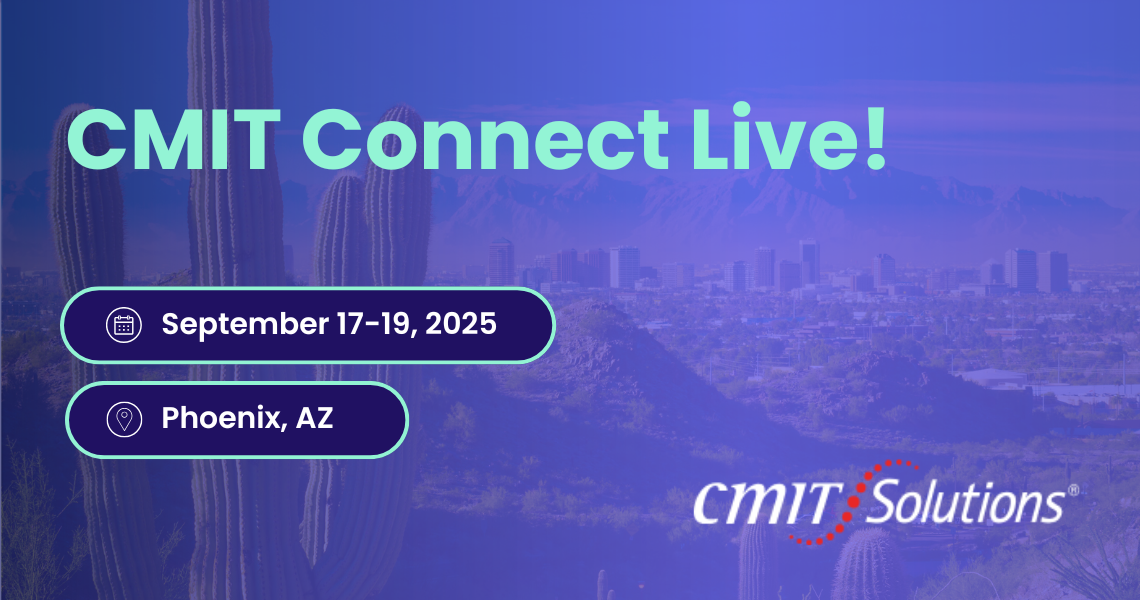 CMIT Connect Live!

September 17-19, 2025

Phoenix, AZ

CMIT Solutions®